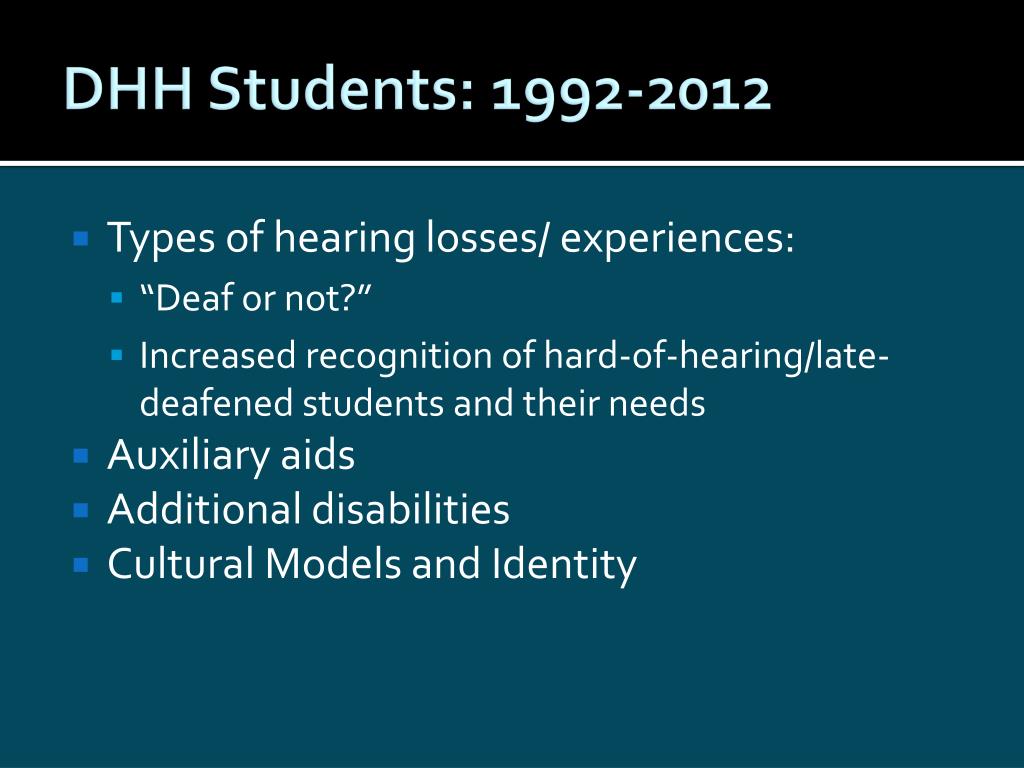 DHH Students: 1992-2012

Types of hearing losses/ experiences:
“Deaf or not?”
Increased recognition of hard-of-hearing/late-deafened students and their needs
Auxiliary aids
Additional disabilities
Cultural Models and Identity